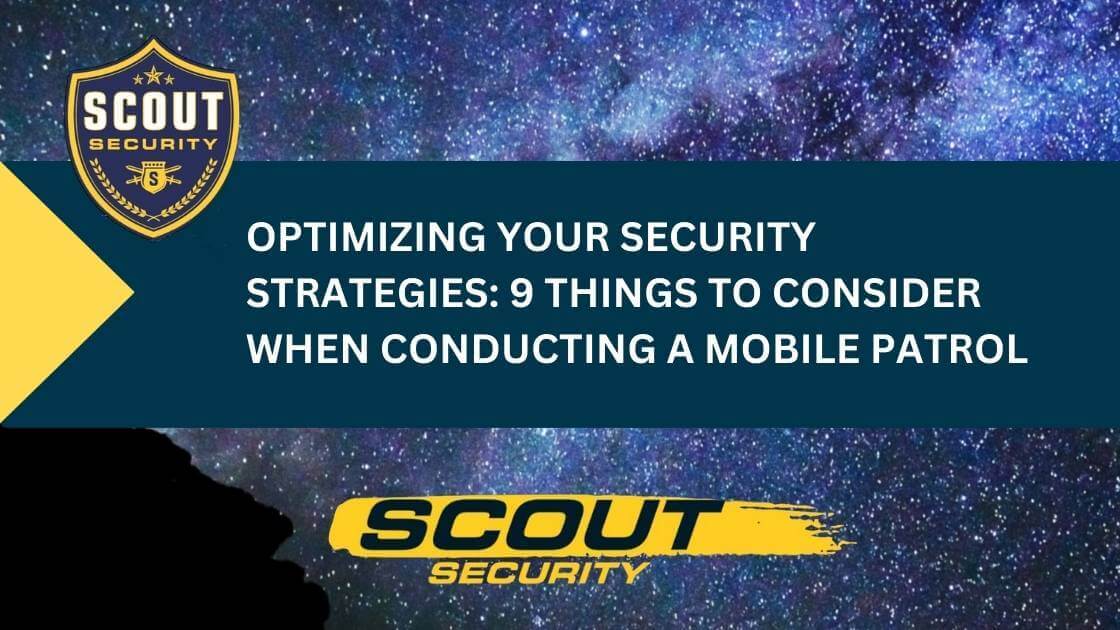 SCOUT
SECURITY
S

OPTIMIZING YOUR SECURITY STRATEGIES: 9 THINGS TO CONSIDER WHEN CONDUCTING A MOBILE PATROL

SCOUT
SECURITY